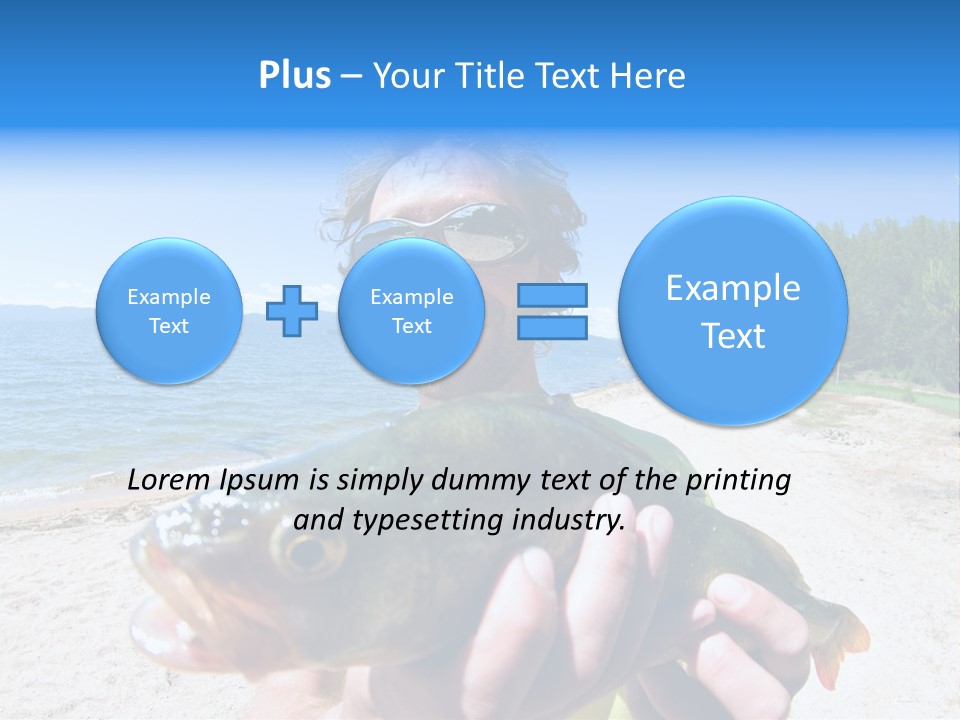 Plus – Your Title Text Here

Example Text

Example Text

Example Text

Lorem Ipsum is simply dummy text of the printing and typesetting industry.